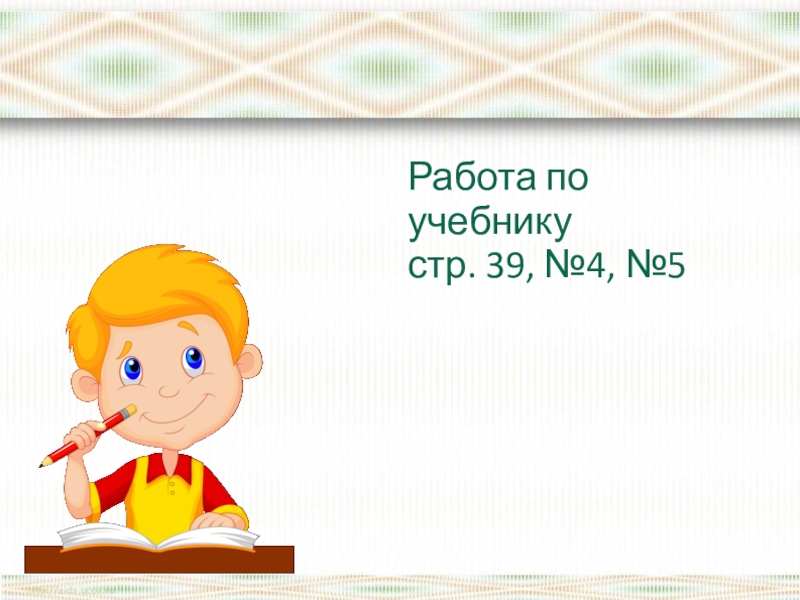 Работа по учебнику
стр. 39, №4, №5